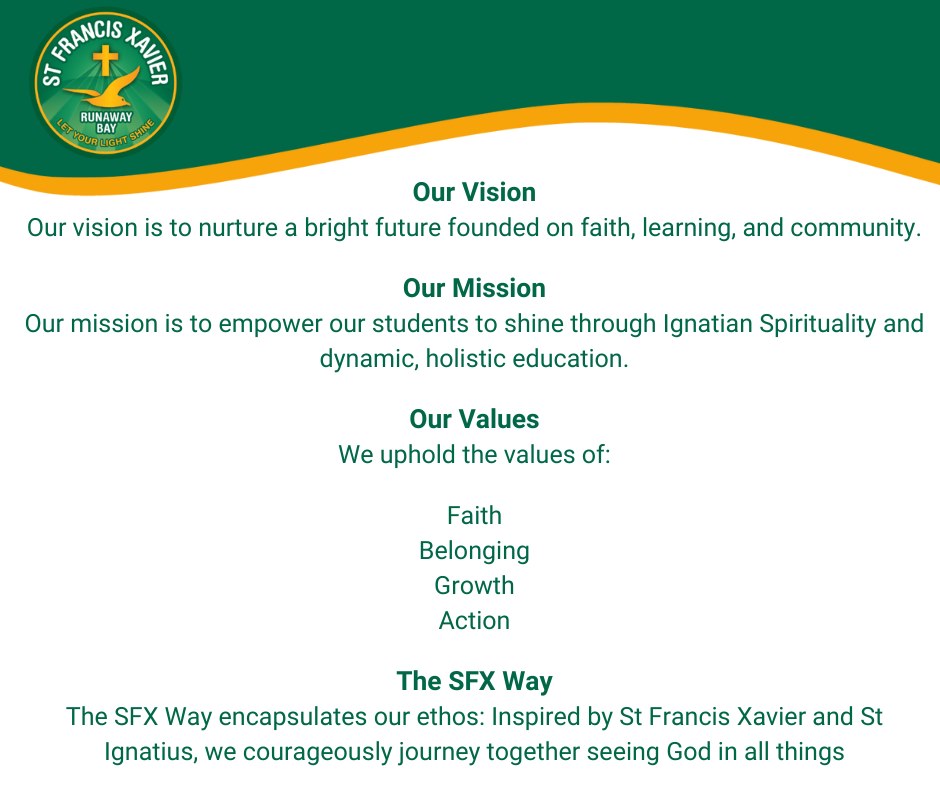 ST FRANCIS XAVIER
RUNAWAY BAY
LET YOUR LIGHT SHINE

Our Vision
Our vision is to nurture a bright future founded on faith, learning, and community.

Our Mission
Our mission is to empower our students to shine through Ignatian Spirituality and dynamic, holistic education.

Our Values
We uphold the values of:

Faith
Belonging
Growth
Action

The SFX Way
The SFX Way encapsulates our ethos: Inspired by St Francis Xavier and St Ignatius, we courageously journey together seeing God in all things